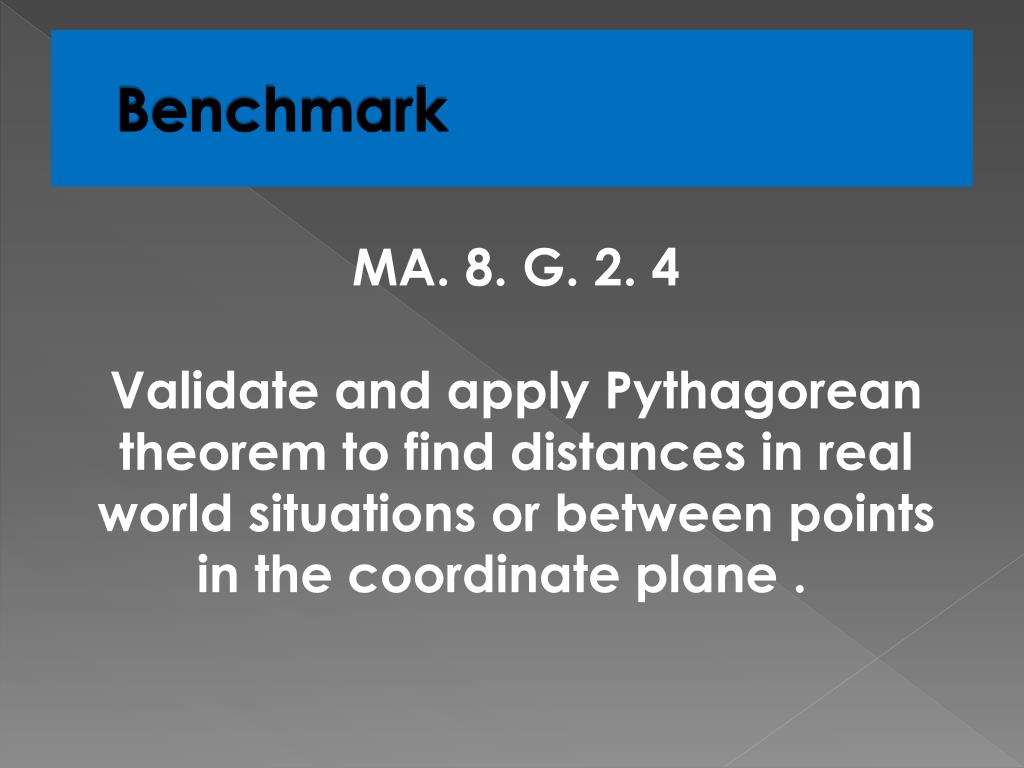 Benchmark

MA. 8. G. 2. 4

Validate and apply Pythagorean theorem to find distances in real world situations or between points in the coordinate plane .